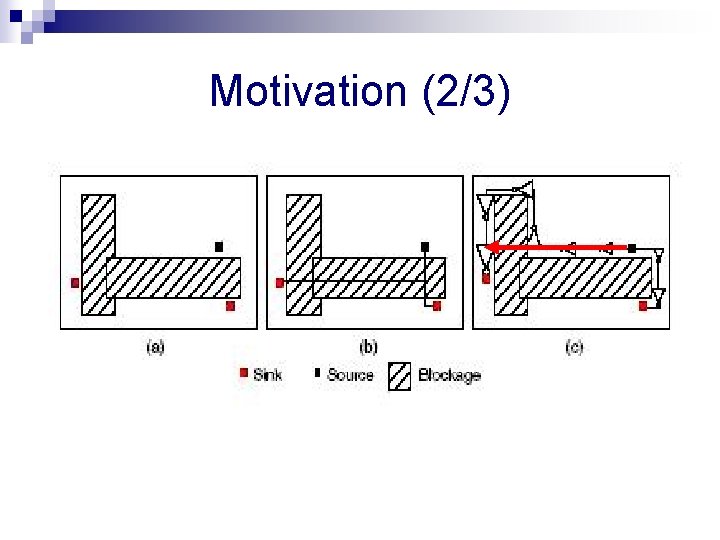 Motivation (2/3)

(a)

(b)

(c)

Sink Source Blockage